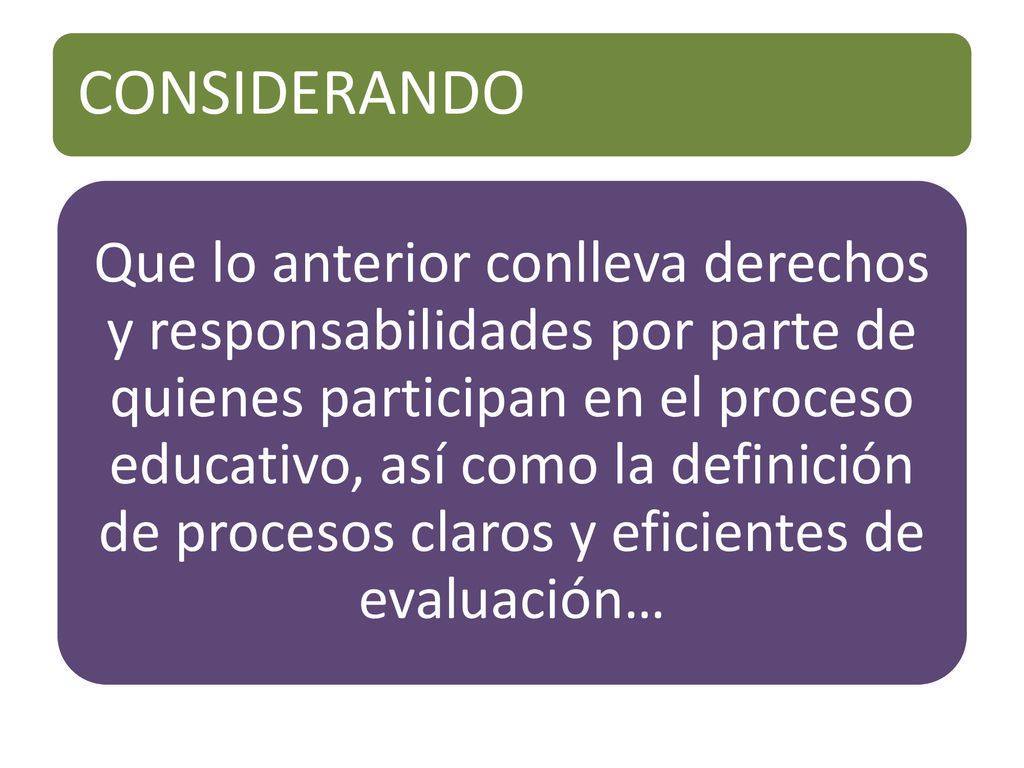 CONSIDERANDO

Que lo anterior conlleva derechos y responsabilidades por parte de quienes participan en el proceso educativo, así como la definición de procesos claros y eficientes de evaluación…